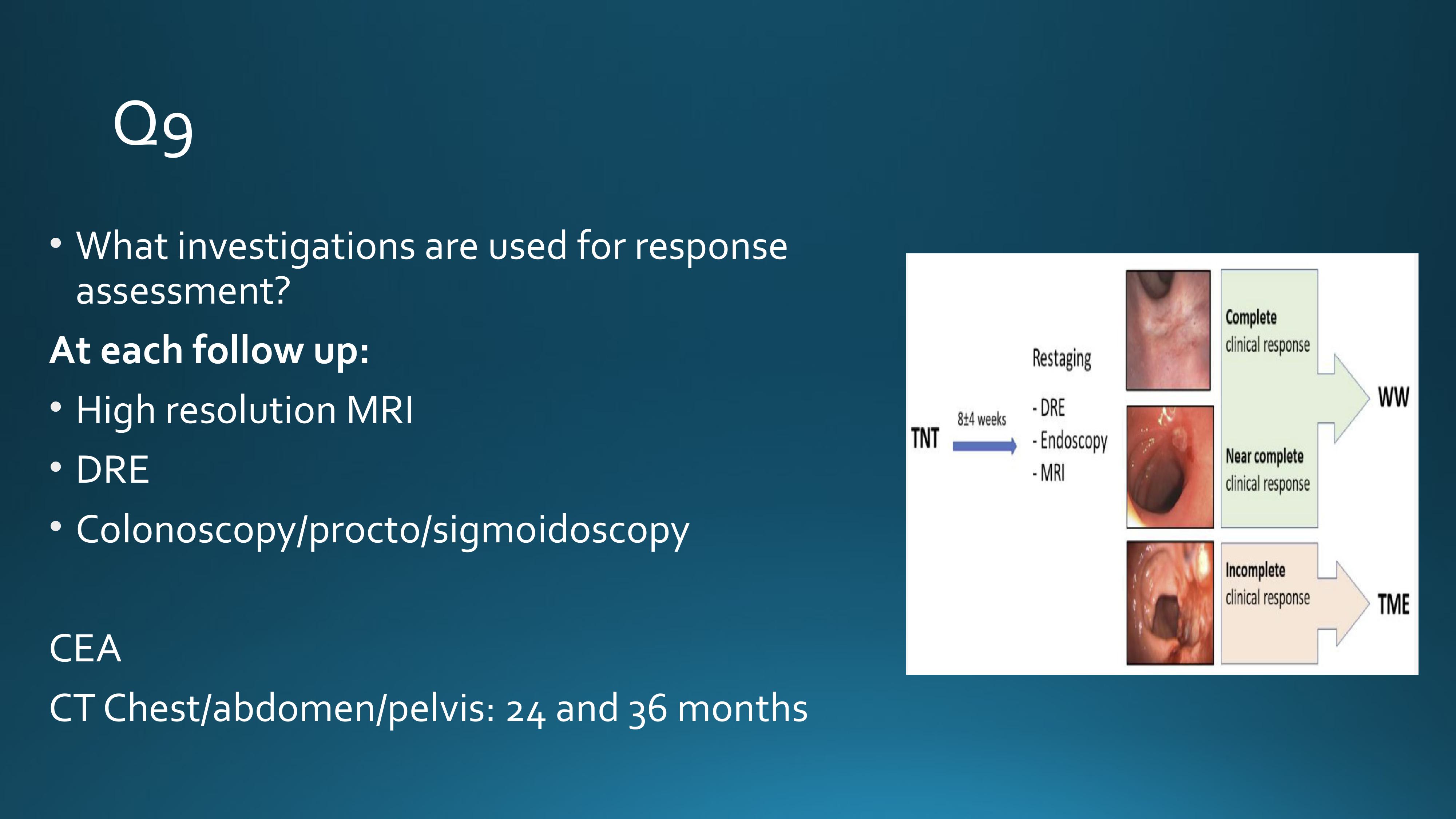 Q9

• What investigations are used for response assessment?

At each follow up:

• High resolution MRI

• DRE

• Colonoscopy/procto/sigmoidoscopy

CEA

CT Chest/abdomen/pelvis: 24 and 36 months

TNT

8±4 weeks

Restaging

- DRE
- Endoscopy
- MRI

Complete clinical response

Near complete clinical response

WW

Incomplete clinical response

TME